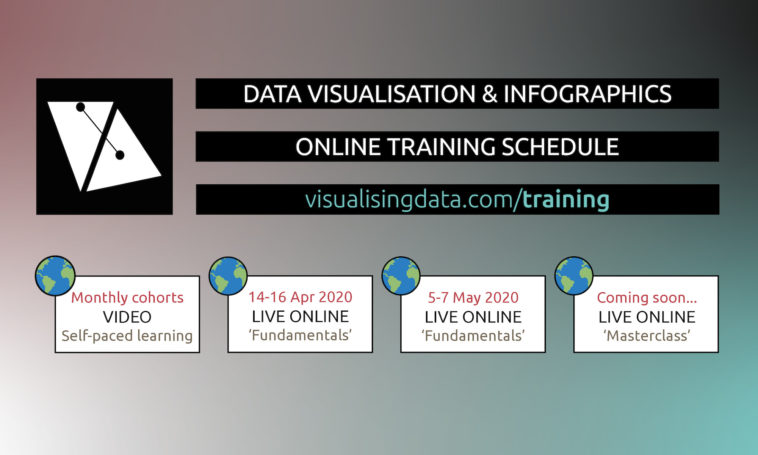 DATA VISUALISATION & INFOGRAPHICS

ONLINE TRAINING SCHEDULE

visualisingdata.com/training

Monthly cohorts
VIDEO
Self-paced learning

14-16 Apr 2020
LIVE ONLINE
'Fundamentals'

5-7 May 2020
LIVE ONLINE
'Fundamentals'

Coming soon...
LIVE ONLINE
'Masterclass'